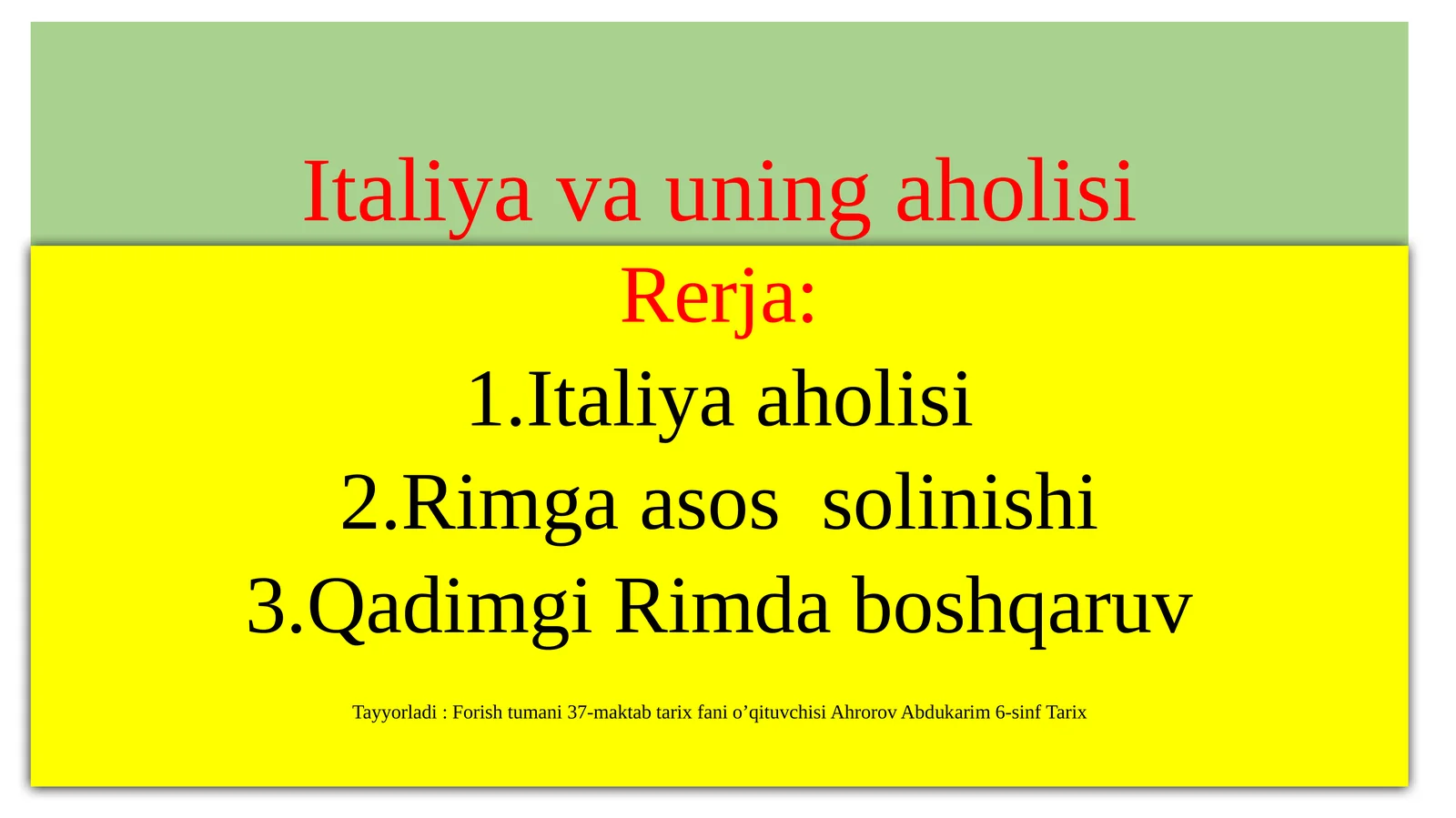 Italiya va uning aholisi

Rerja:

1.Italiya aholisi

2.Rimga asos  solinishi

3.Qadimgi Rimda boshqaruv

Tayyorladi : Forish tumani 37-maktab tarix fani o’qituvchisi Ahrorov Abdukarim 6-sinf Tarix